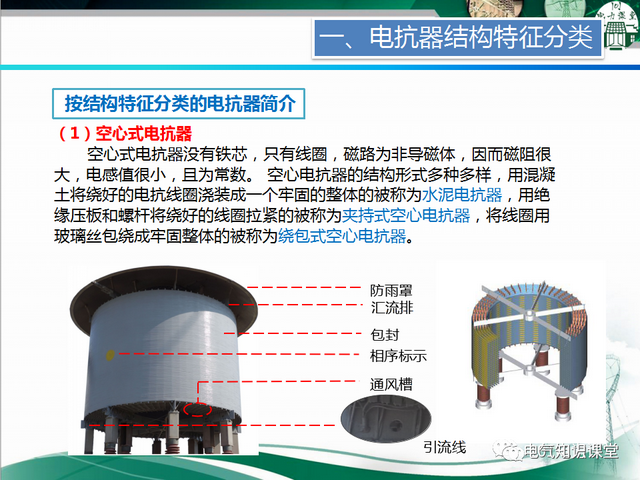 一、电抗器结构特征分类

按结构特征分类的电抗器简介

（1）空心式电抗器

空心式电抗器没有铁芯，只有线圈，磁路为非导磁体，因而磁阻很大，电感值很小，且为常数。 空心电抗器的结构形式多种多样，用混凝土将绕好的电抗线圈浇装成一个牢固的整体的被称为水泥电抗器，用绝缘压板和螺杆将绕好的线圈拉紧的被称为夹持式空心电抗器，将线圈用玻璃丝包绕成牢固整体的被称为绕包式空心电抗器。

防雨罩
汇流排
包封
相序标示
通风槽
引流线

电气知识课堂